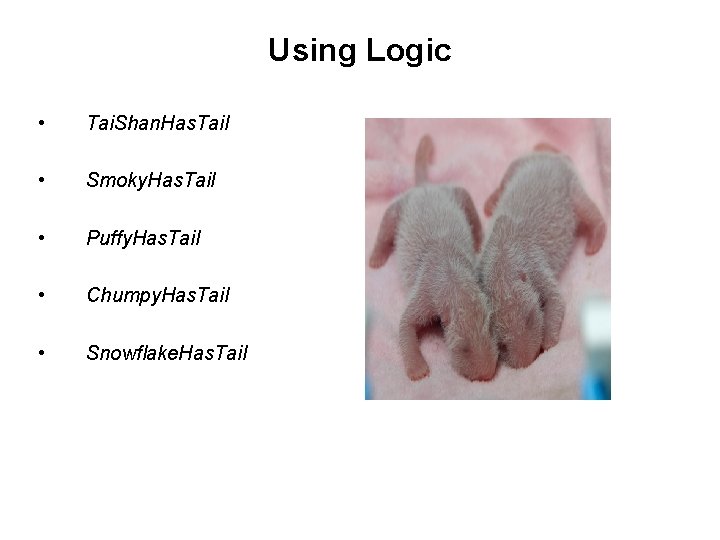 Using Logic

• TaiShanHasTail

• SmokyHasTail

• PuffyHasTail

• ChumpyHasTail

• SnowflakeHasTail